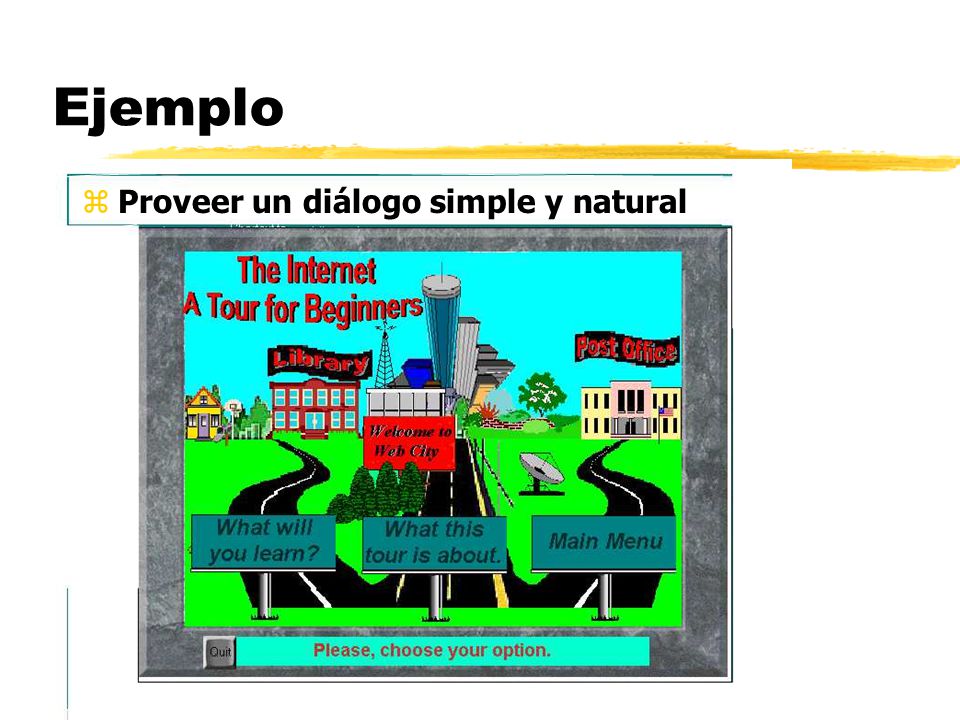 Ejemplo

⌘ Proveer un diálogo simple y natural

The Internet
A Tour for Beginners

Library

Post Office

Welcome to Web City

What will you learn?

What this tour is about.

Main Menu

Quit

Please, choose your option.